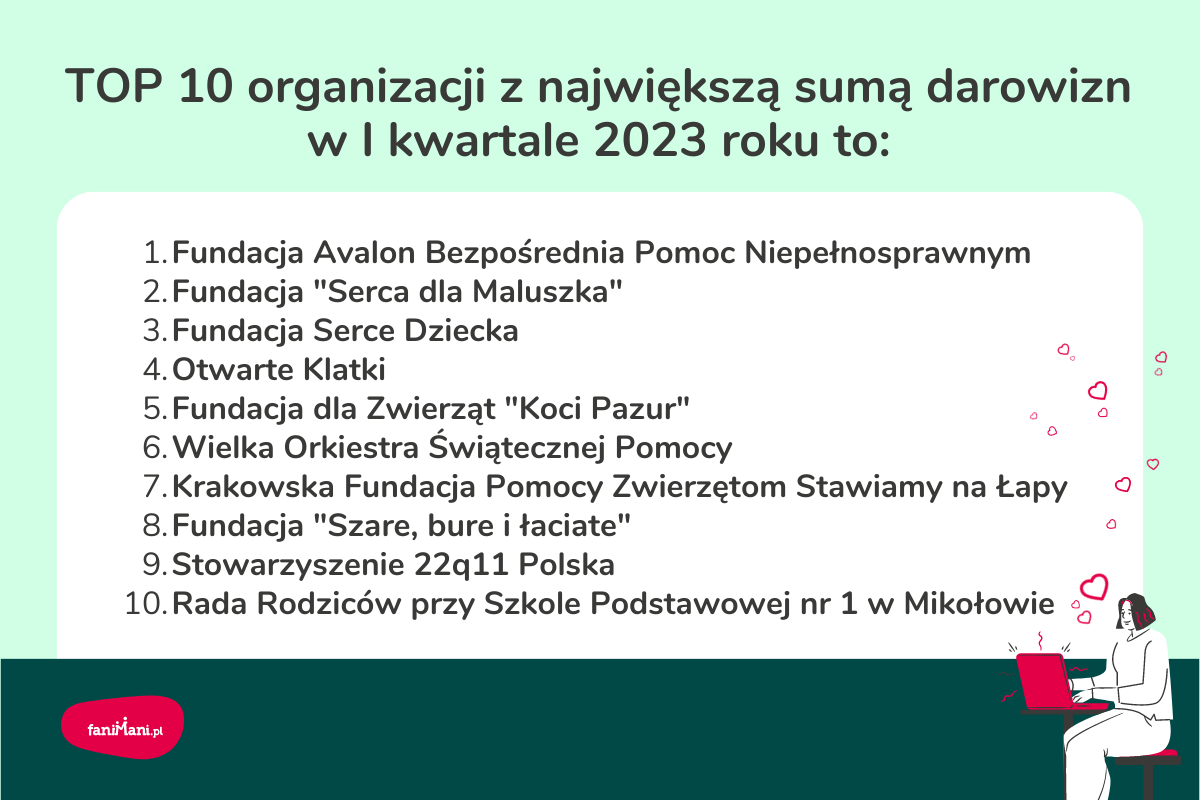 TOP 10 organizacji z największą sumą darowizn w I kwartale 2023 roku to:

1. Fundacja Avalon Bezpośrednia Pomoc Niepełnosprawnym
2. Fundacja "Serca dla Maluszka"
3. Fundacja Serce Dziecka
4. Otwarte Klatki
5. Fundacja dla Zwierząt "Koci Pazur"
6. Wielka Orkiestra Świątecznej Pomocy
7. Krakowska Fundacja Pomocy Zwierzętom Stawiamy na Łapy
8. Fundacja "Szare, bure i łaciate"
9. Stowarzyszenie 22q11 Polska
10. Rada Rodziców przy Szkole Podstawowej nr 1 w Mikołowie

faniMani.pl